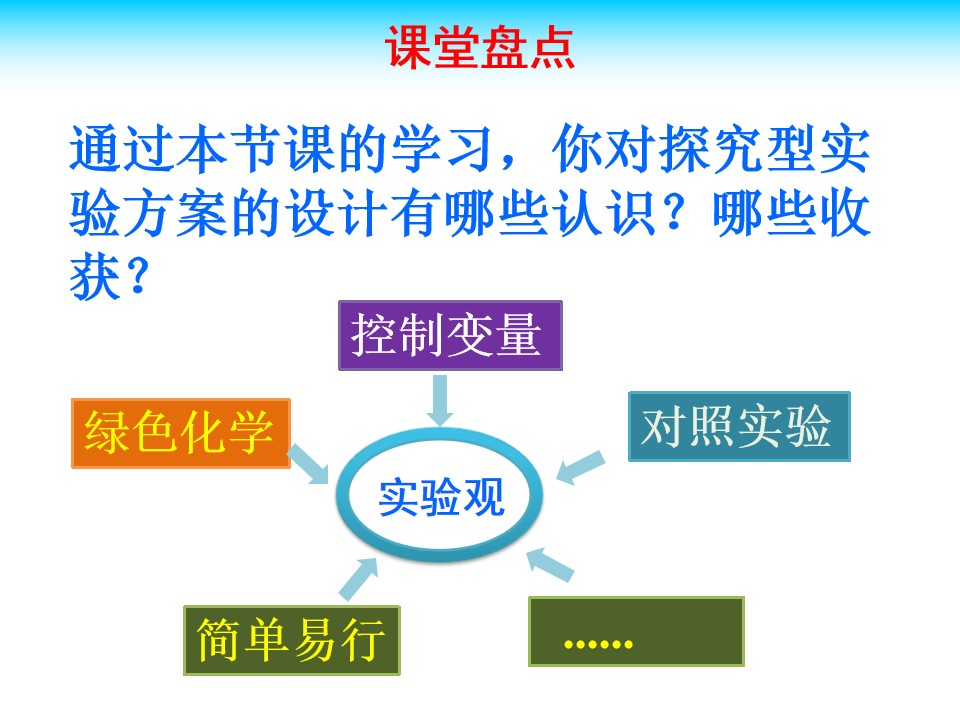 课堂盘点

通过本节课的学习，你对探究型实验方案的设计有哪些认识？哪些收获？

控制变量

绿色化学

对照实验

实验观

简单易行

……